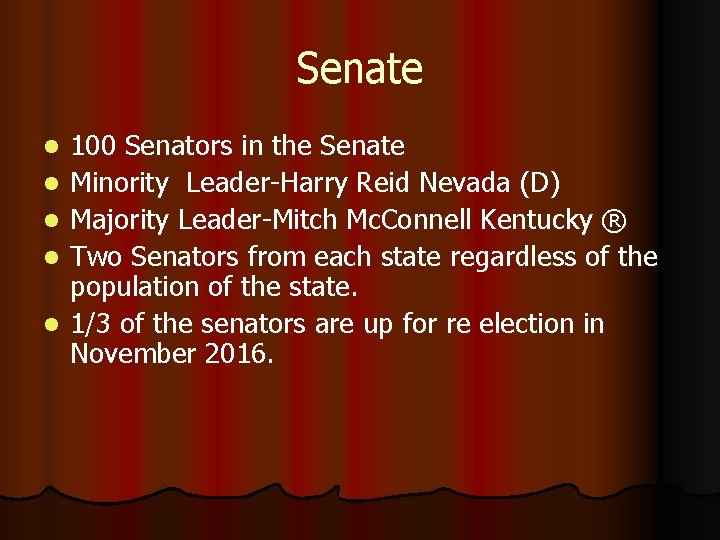 Senate

- 100 Senators in the Senate
- Minority  Leader-Harry Reid Nevada (D)
- Majority Leader-Mitch McConnell Kentucky ®
- Two Senators from each state regardless of the population of the state.
- 1/3 of the senators are up for re election in November 2016.